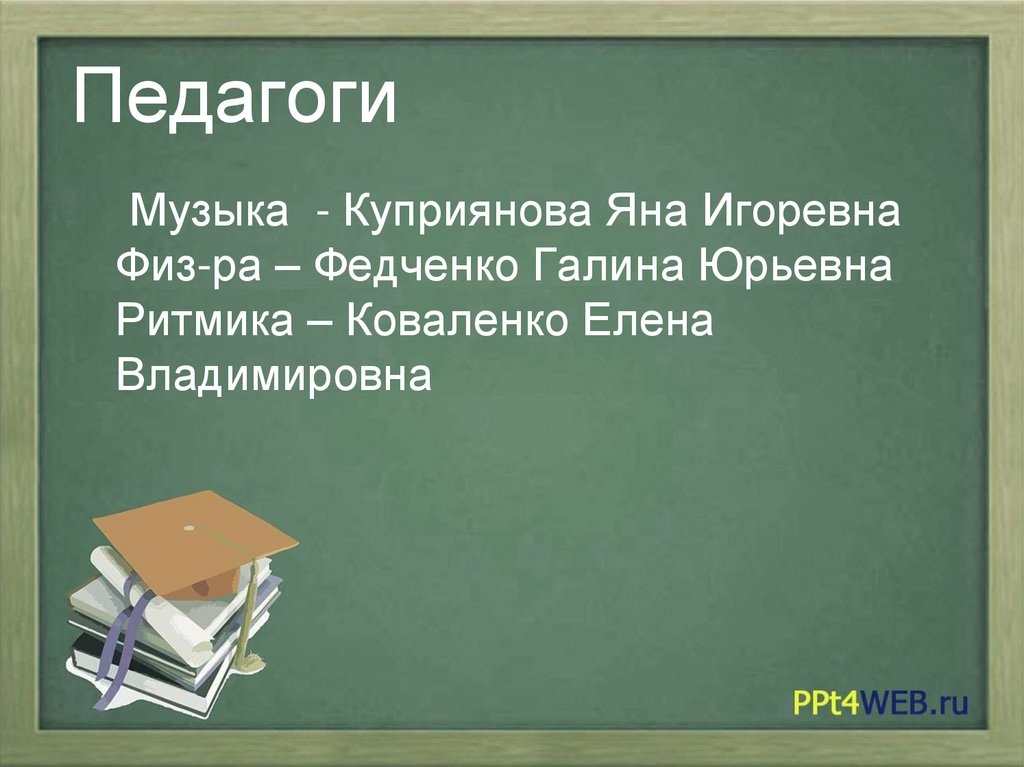 Педагоги

Музыка - Куприянова Яна Игоревна
Физ-ра – Федченко Галина Юрьевна
Ритмика – Коваленко Елена Владимировна

PPt4WEB.ru